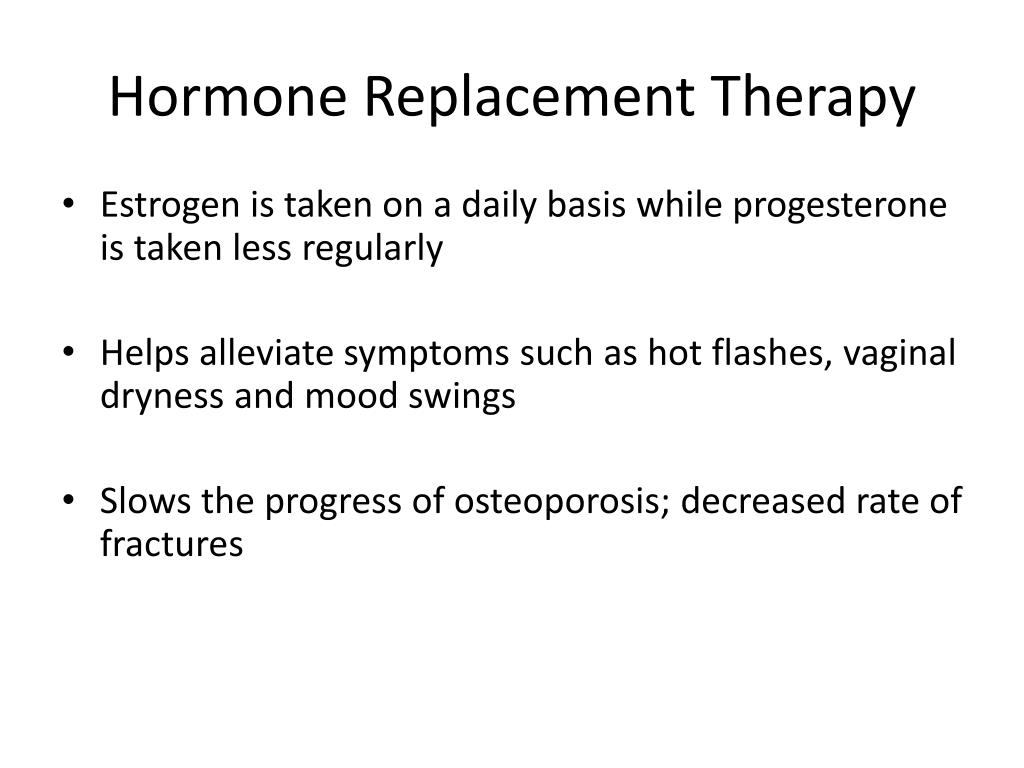 Hormone Replacement Therapy

• Estrogen is taken on a daily basis while progesterone is taken less regularly

• Helps alleviate symptoms such as hot flashes, vaginal dryness and mood swings

• Slows the progress of osteoporosis; decreased rate of fractures